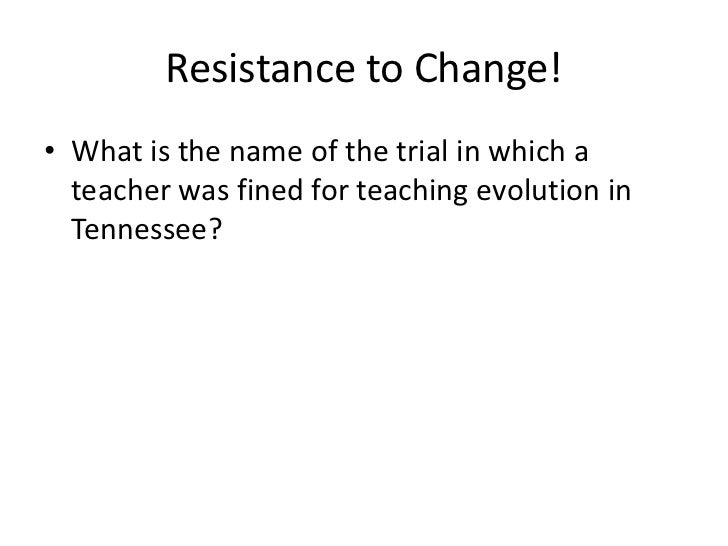 Resistance to Change!

• What is the name of the trial in which a teacher was fined for teaching evolution in Tennessee?